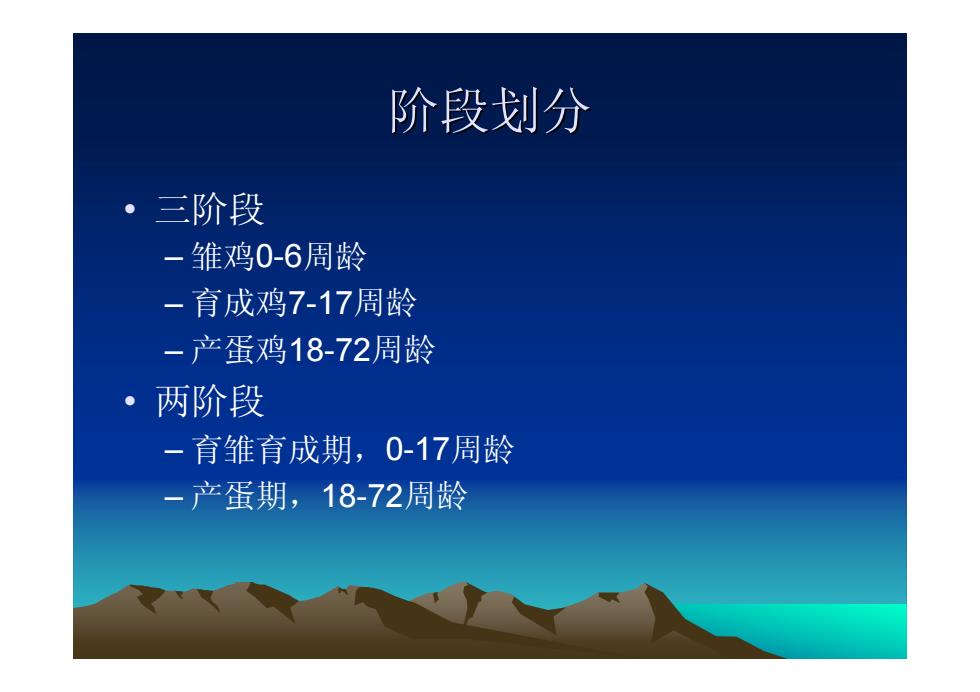 阶段划分

• 三阶段
– 雏鸡0-6周龄
– 育成鸡7-17周龄
– 产蛋鸡18-72周龄
• 两阶段
– 育雏育成期，0-17周龄
– 产蛋期，18-72周龄